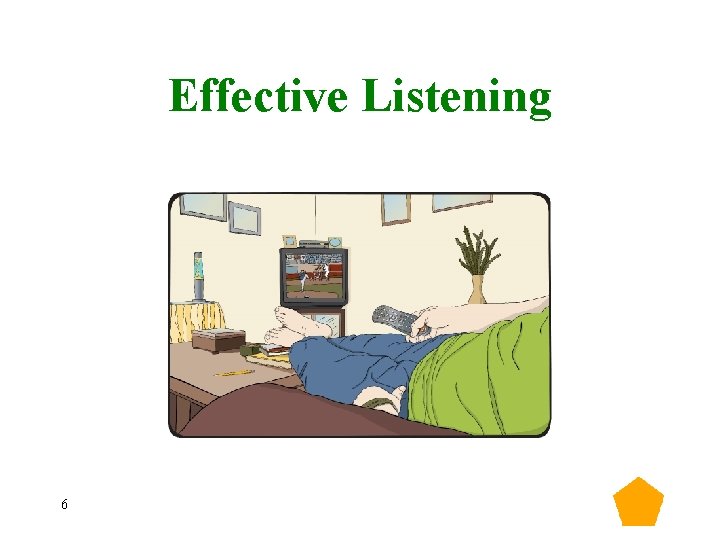 Effective Listening

6